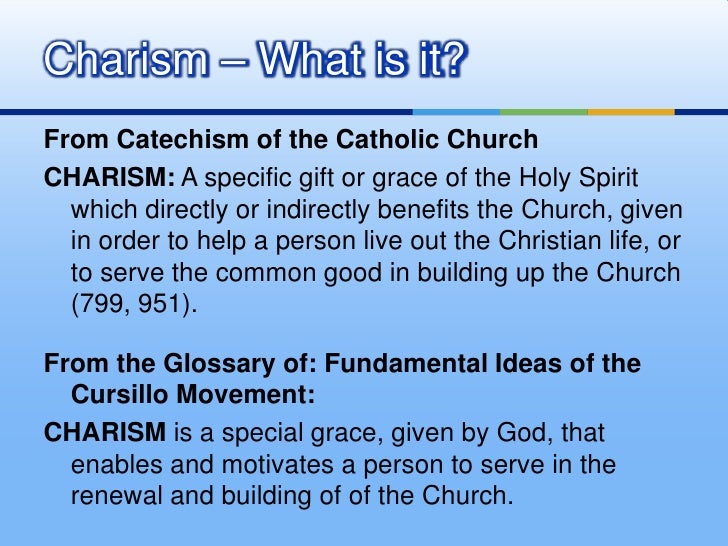 Charism – What is it?

From Catechism of the Catholic Church

CHARISM: A specific gift or grace of the Holy Spirit which directly or indirectly benefits the Church, given in order to help a person live out the Christian life, or to serve the common good in building up the Church (799, 951).

From the Glossary of: Fundamental Ideas of the Cursillo Movement:

CHARISM is a special grace, given by God, that enables and motivates a person to serve in the renewal and building of of the Church.